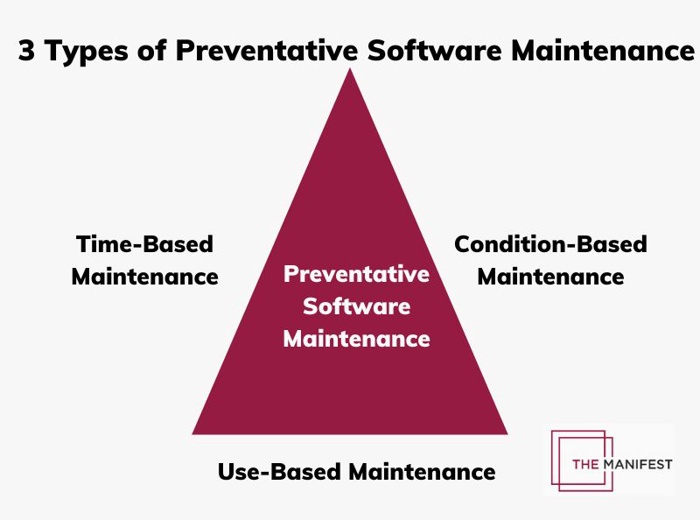 3 Types of Preventative Software Maintenance

Time-Based Maintenance

Preventative Software Maintenance

Condition-Based Maintenance

Use-Based Maintenance

THE MANIFEST